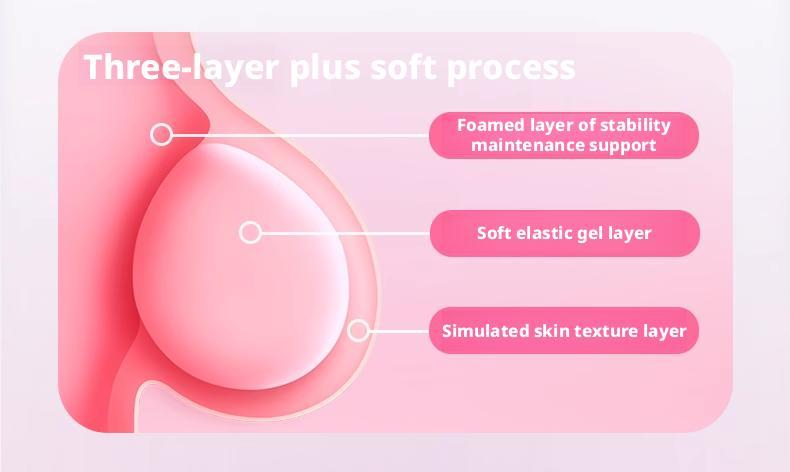 Three-layer plus soft process

Foamed layer of stability maintenance support

Soft elastic gel layer

Simulated skin texture layer